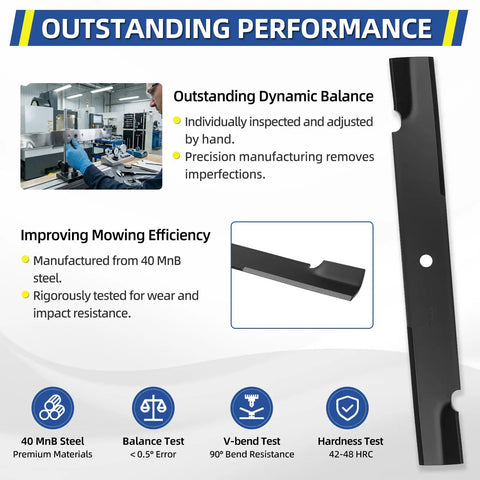 OUTSTANDING PERFORMANCE

Outstanding Dynamic Balance

Individually inspected and adjusted by hand.

Precision manufacturing removes imperfections.

Improving Mowing Efficiency

Manufactured from 40 MnB steel.

Rigorously tested for wear and impact resistance.

40 MnB Steel
Premium Materials

Balance Test
< 0.5° Error

V-bend Test
90° Bend Resistance

Hardness Test
42-48 HRC